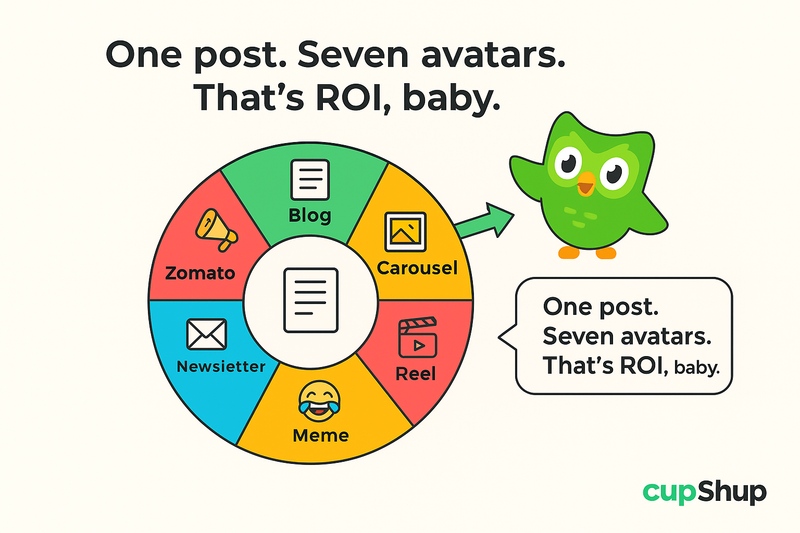 One post. Seven avatars.
That's ROI, baby.

Blog
Carousel
Reel
Meme
Newsietter
Zomato

One post.
Seven avatars.
That's ROI, baby.

cupShup